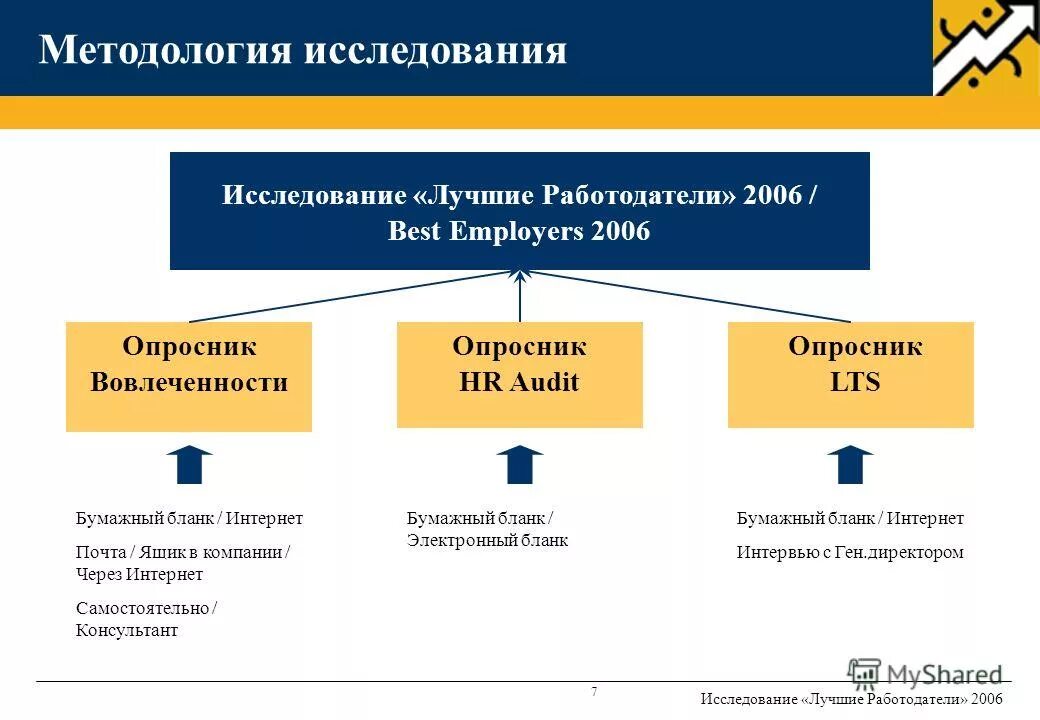 Методология исследования

Исследование «Лучшие Работодатели» 2006 / Best Employers 2006

Опросник Вовлеченности

Опросник HR Audit

Опросник LTS

Бумажный бланк / Интернет

Почта / Ящик в компании / Через Интернет

Самостоятельно / Консультант

Бумажный бланк / Электронный бланк

Бумажный бланк / Интернет

Интервью с Ген.директором

MyShared

7

Исследование «Лучшие Работодатели» 2006